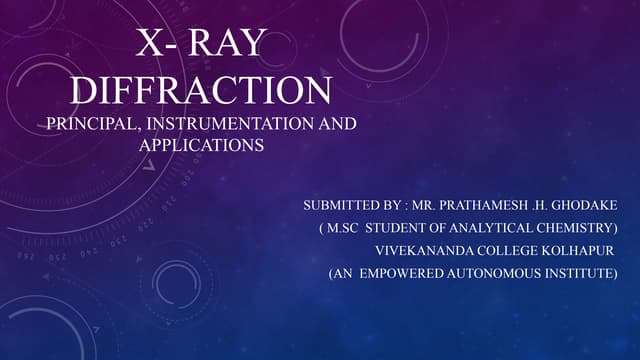 X- RAY DIFFRACTION
PRINCIPAL, INSTRUMENTATION AND APPLICATIONS

SUBMITTED BY : MR. PRATHAMESH .H. GHODAKE
( M.SC STUDENT OF ANALYTICAL CHEMISTRY)
VIVEKANANDA COLLEGE KOLHAPUR
(AN EMPOWERED AUTONOMOUS INSTITUTE)